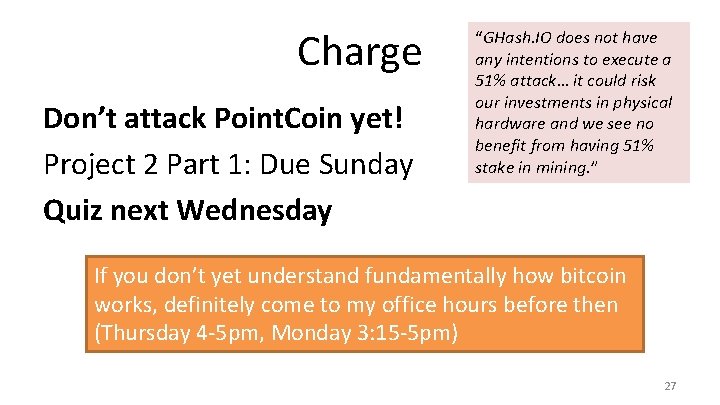 Charge

"GHash.IO does not have any intentions to execute a 51% attack… it could risk our investments in physical hardware and we see no benefit from having 51% stake in mining."

Don't attack PointCoin yet!

Project 2 Part 1: Due Sunday

Quiz next Wednesday

If you don't yet understand fundamentally how bitcoin works, definitely come to my office hours before then (Thursday 4-5pm, Monday 3:15-5pm)

27